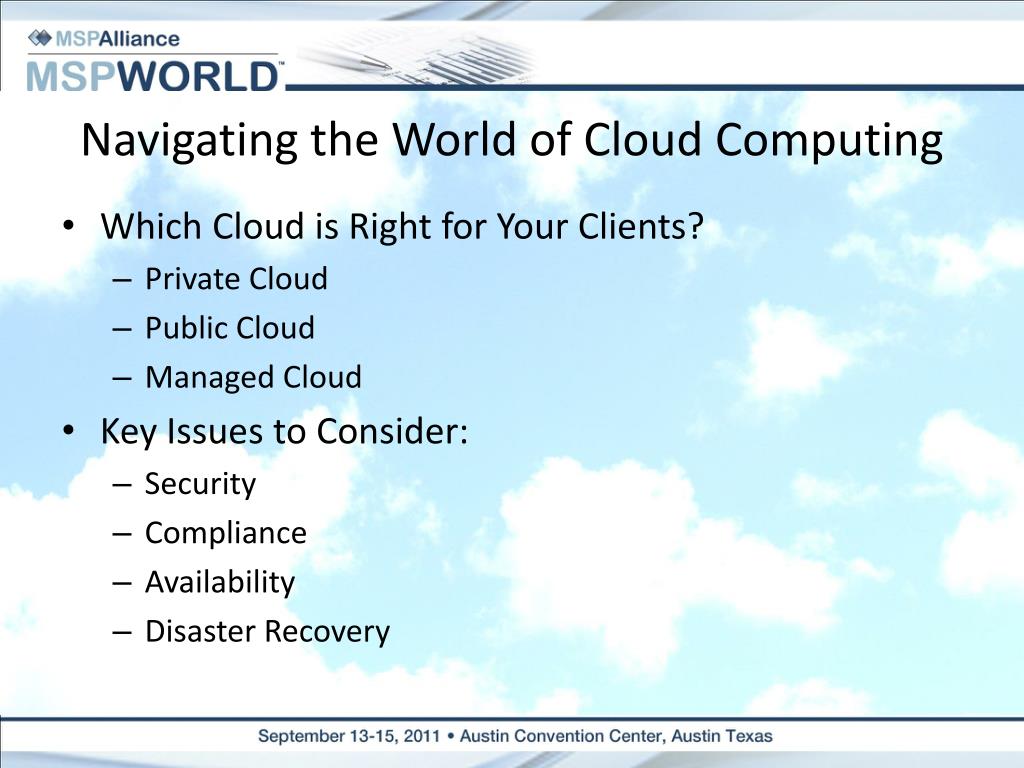 MSPAlliance
MSPWORLD™

Navigating the World of Cloud Computing

• Which Cloud is Right for Your Clients?
– Private Cloud
– Public Cloud
– Managed Cloud
• Key Issues to Consider:
– Security
– Compliance
– Availability
– Disaster Recovery

September 13-15, 2011 • Austin Convention Center, Austin Texas